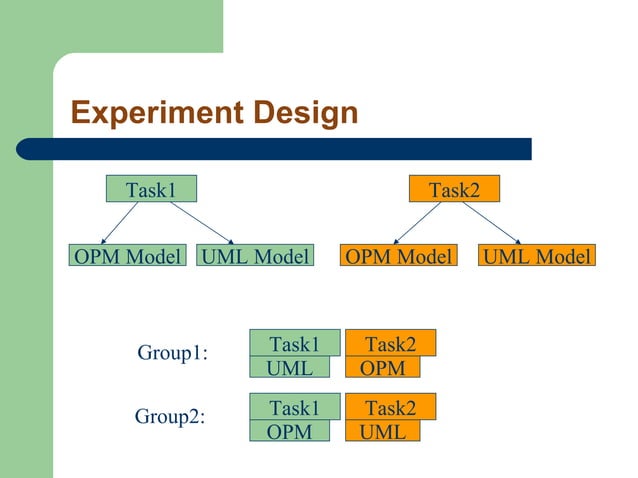 Experiment Design

Task1

OPM Model

UML Model

Task2

OPM Model

UML Model

Group1:

Task1

UML

Task2

OPM

Group2:

Task1

OPM

Task2

UML